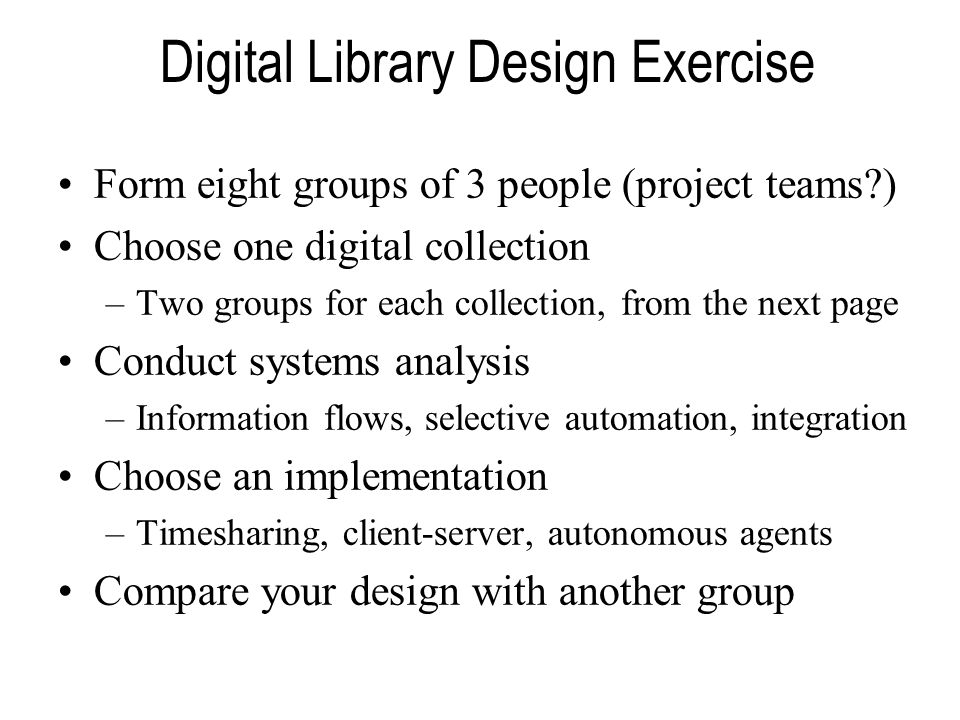 Digital Library Design Exercise

• Form eight groups of 3 people (project teams?)
• Choose one digital collection
– Two groups for each collection, from the next page
• Conduct systems analysis
– Information flows, selective automation, integration
• Choose an implementation
– Timesharing, client-server, autonomous agents
• Compare your design with another group